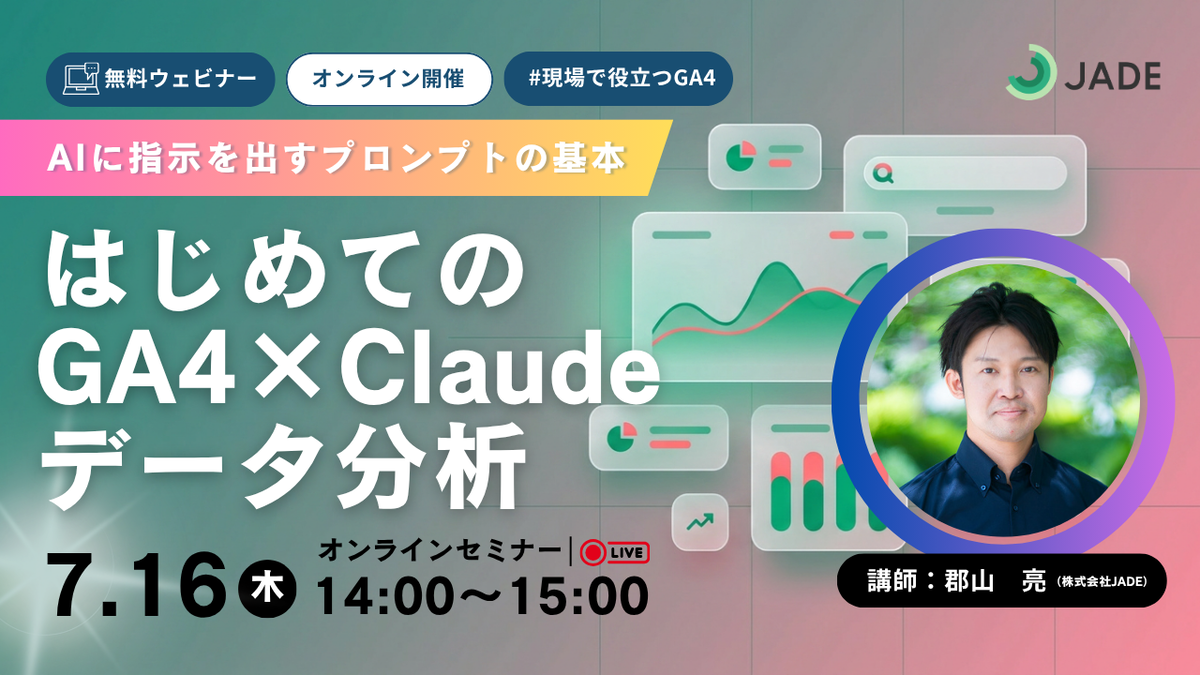 無料ウェビナー

オンライン開催

#現場で役立つGA4

JADE

AIに指示を出すプロンプトの基本

はじめての
GA4×Claude
データ分析

7.16 木

オンラインセミナー | LIVE
14:00〜15:00

講師：郡山　亮（株式会社JADE）